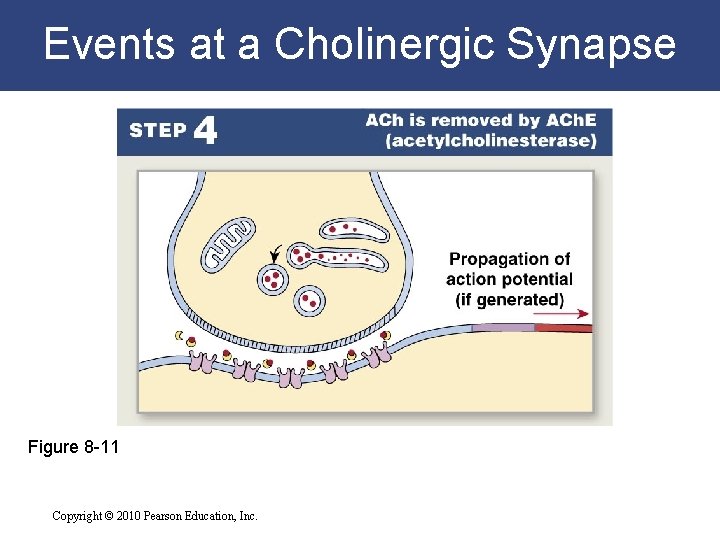 Events at a Cholinergic Synapse

STEP 4

ACh is removed by AChE (acetylcholinesterase)

Propagation of action potential (if generated)

Figure 8-11

Copyright © 2010 Pearson Education, Inc.